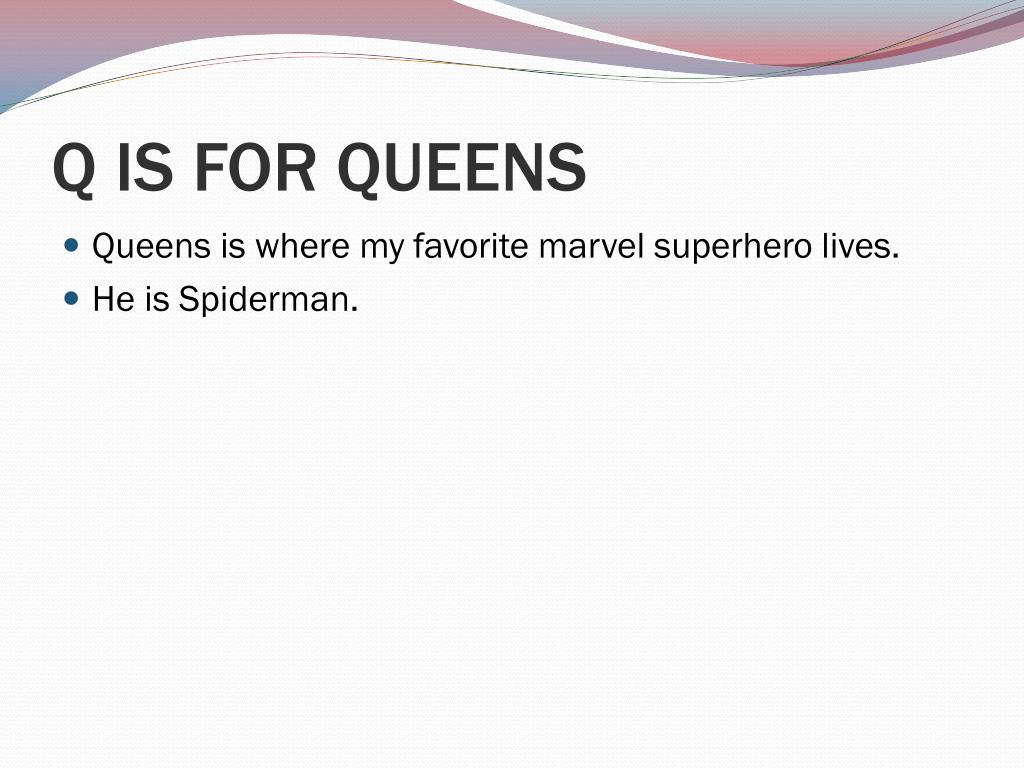 Q IS FOR QUEENS

- Queens is where my favorite marvel superhero lives.
- He is Spiderman.